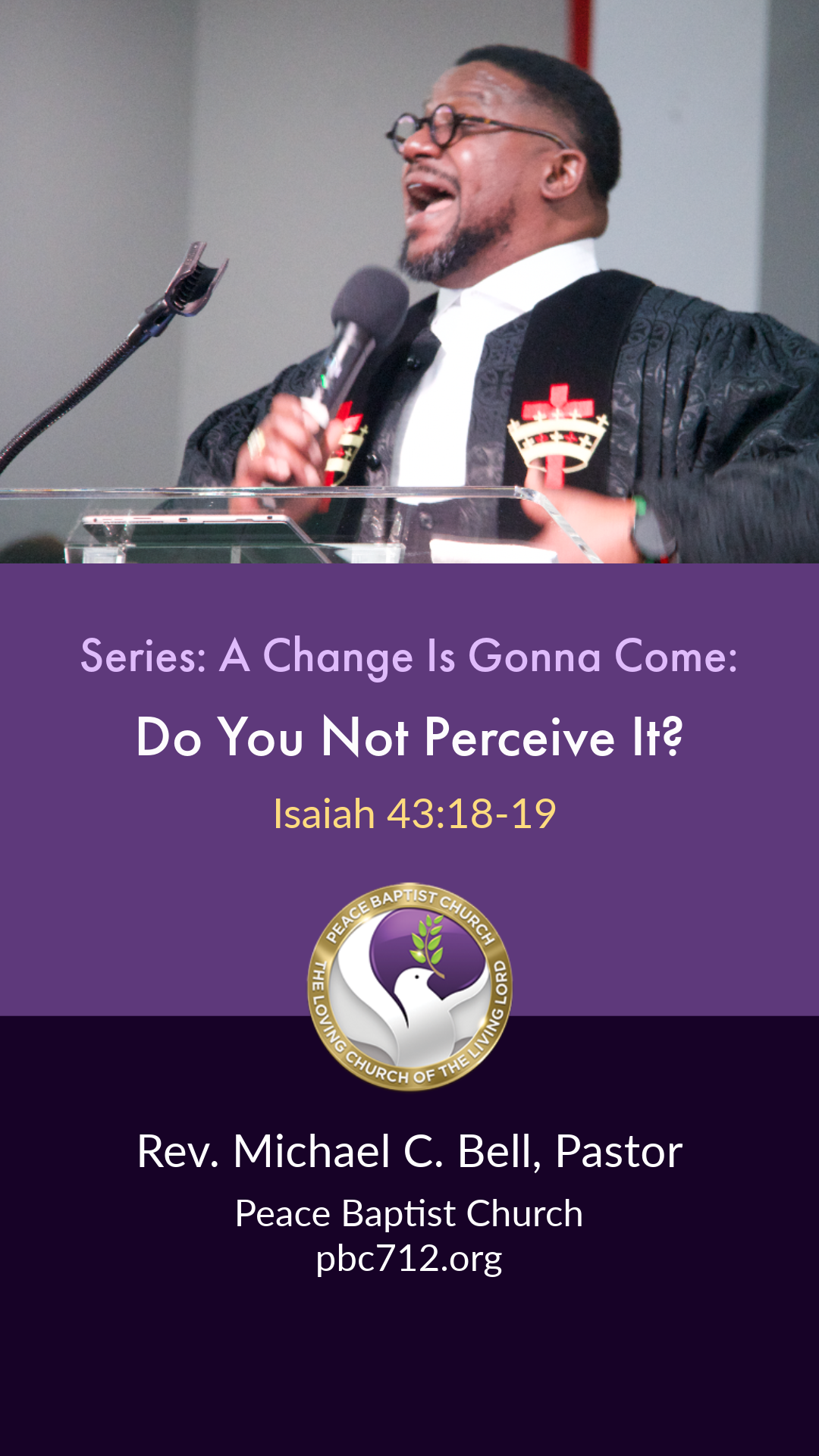 Series: A Change Is Gonna Come:

Do You Not Perceive It?

Isaiah 43:18-19

PEACE BAPTIST CHURCH
THE LOVING CHURCH OF THE LIVING LORD

Rev. Michael C. Bell, Pastor

Peace Baptist Church
pbc712.org